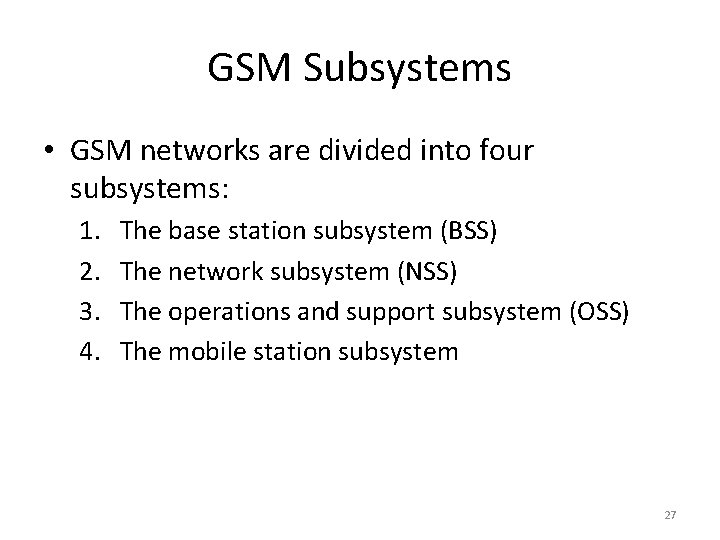 GSM Subsystems

• GSM networks are divided into four subsystems:
1. The base station subsystem (BSS)
2. The network subsystem (NSS)
3. The operations and support subsystem (OSS)
4. The mobile station subsystem

27